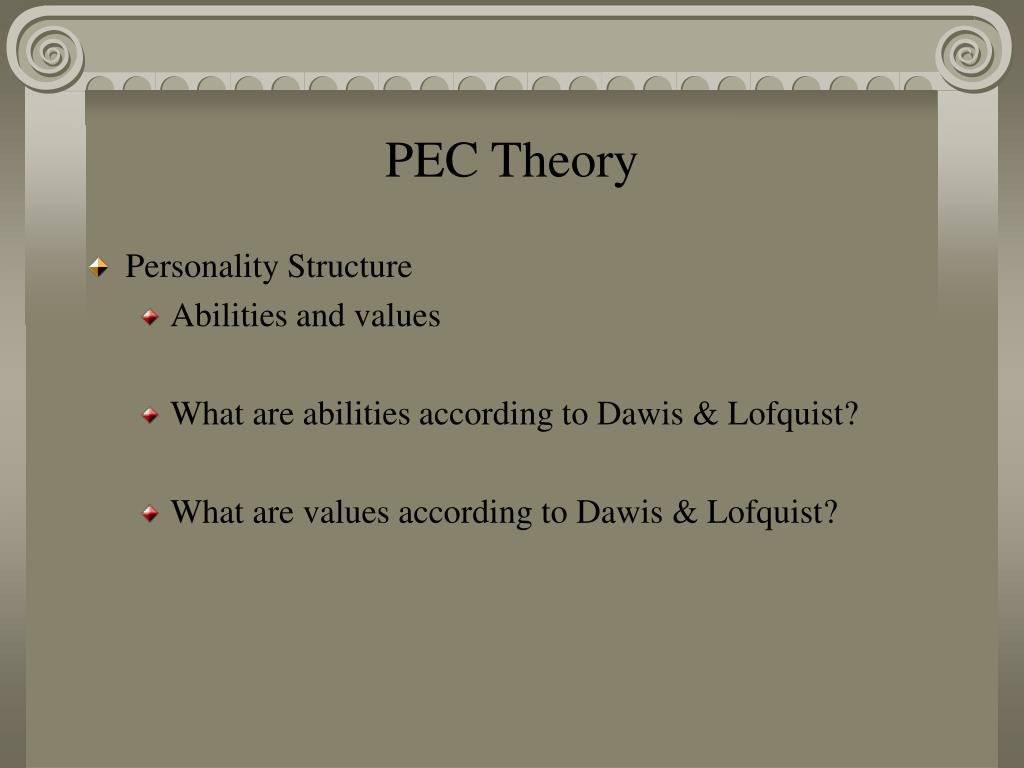 PEC Theory

Personality Structure

Abilities and values

What are abilities according to Dawis & Lofquist?

What are values according to Dawis & Lofquist?